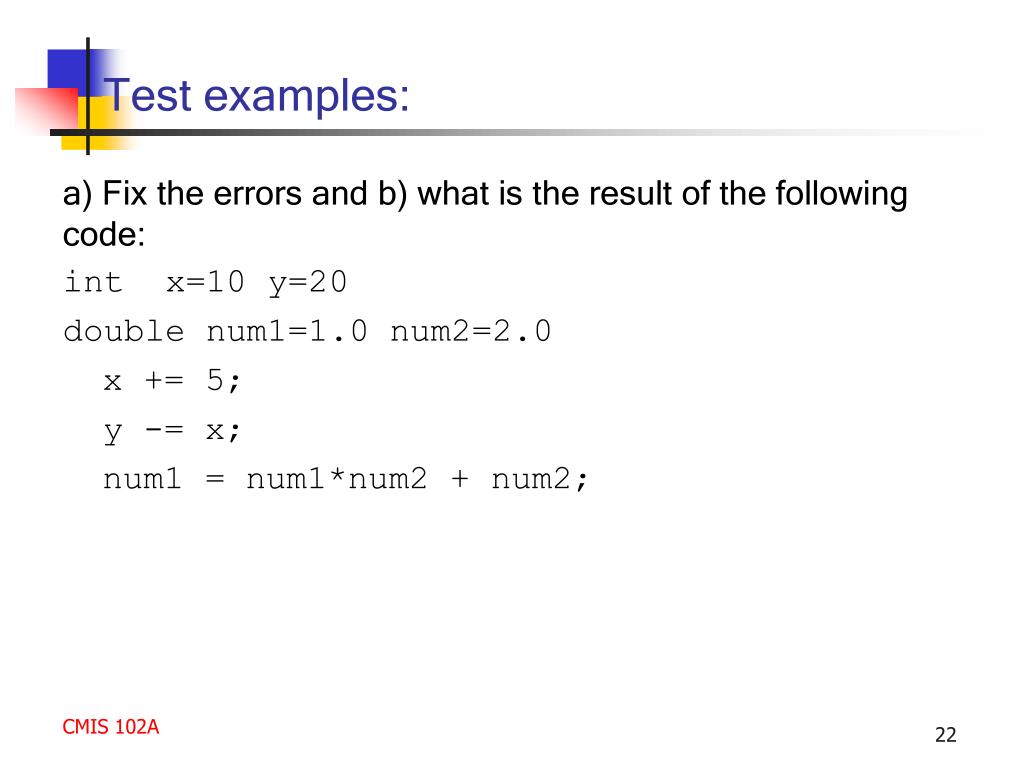 Test examples:

a) Fix the errors and b) what is the result of the following code:

int  x=10 y=20
double num1=1.0 num2=2.0
  x += 5;
  y -= x;
  num1 = num1*num2 + num2;

CMIS 102A

22